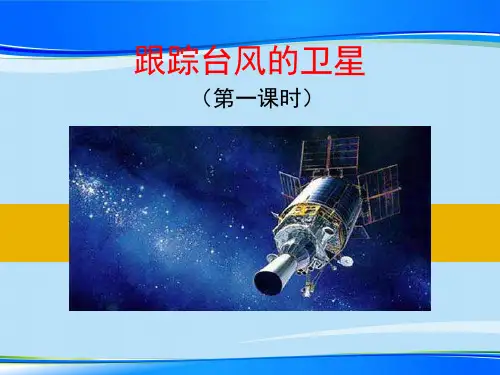 跟踪台风的卫星

（第一课时）